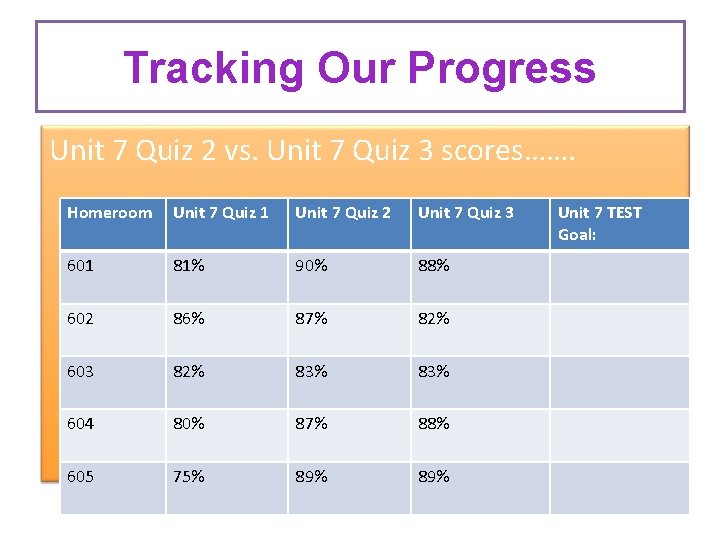 Tracking Our Progress

Unit 7 Quiz 2 vs. Unit 7 Quiz 3 scores…….

| Homeroom | Unit 7 Quiz 1 | Unit 7 Quiz 2 | Unit 7 Quiz 3 | Unit 7 TEST Goal: |
|---|---|---|---|---|
| 601 | 81% | 90% | 88% | |
| 602 | 86% | 87% | 82% | |
| 603 | 82% | 83% | 83% | |
| 604 | 80% | 87% | 88% | |
| 605 | 75% | 89% | 89% | |